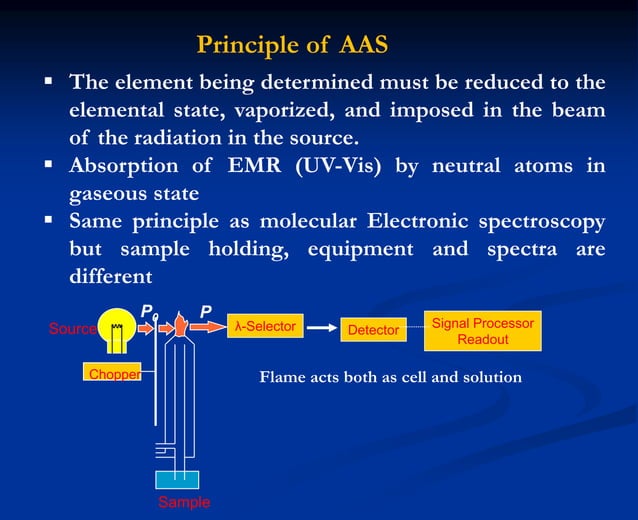 Principle of AAS

▪ The element being determined must be reduced to the elemental state, vaporized, and imposed in the beam of the radiation in the source.

▪ Absorption of EMR (UV-Vis) by neutral atoms in gaseous state

▪ Same principle as molecular Electronic spectroscopy but sample holding, equipment and spectra are different

Source

$P_0$

$P$

λ-Selector

Detector

Signal Processor Readout

Chopper

Flame acts both as cell and solution

Sample